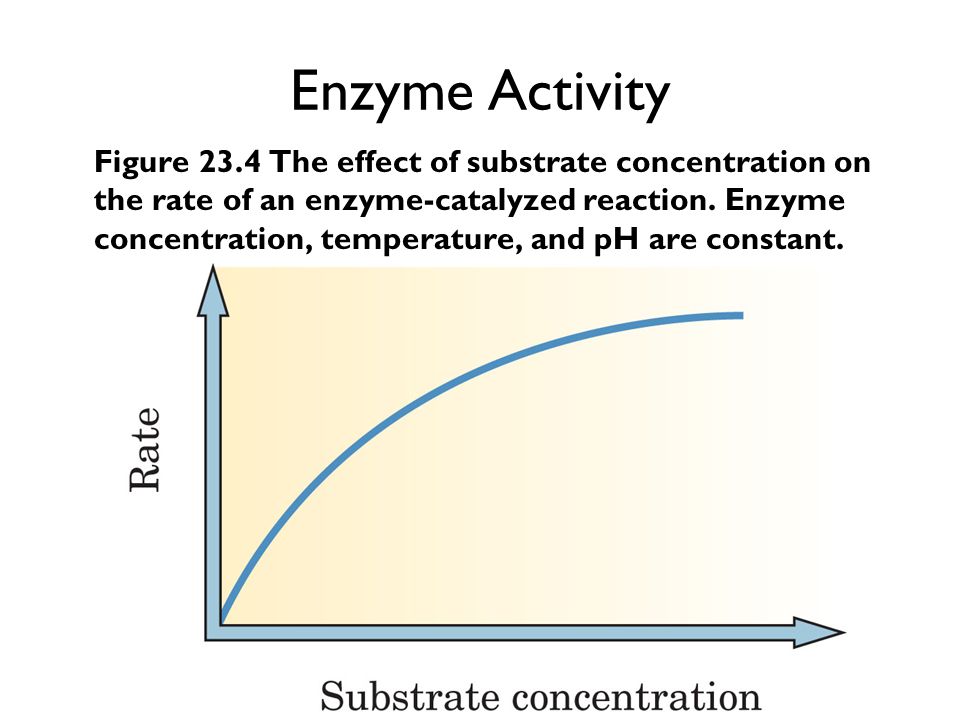 Enzyme Activity

Figure 23.4 The effect of substrate concentration on the rate of an enzyme-catalyzed reaction. Enzyme concentration, temperature, and pH are constant.

Rate

Substrate concentration